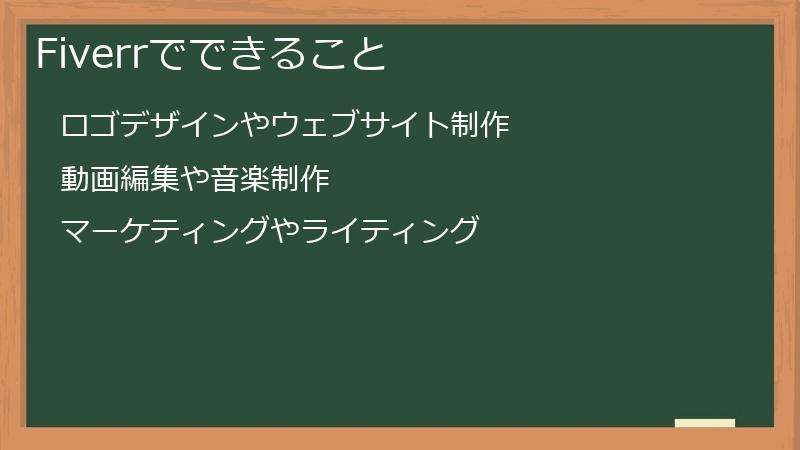 Fiverrでできること

ロゴデザインやウェブサイト制作

動画編集や音楽制作

マーケティングやライティング